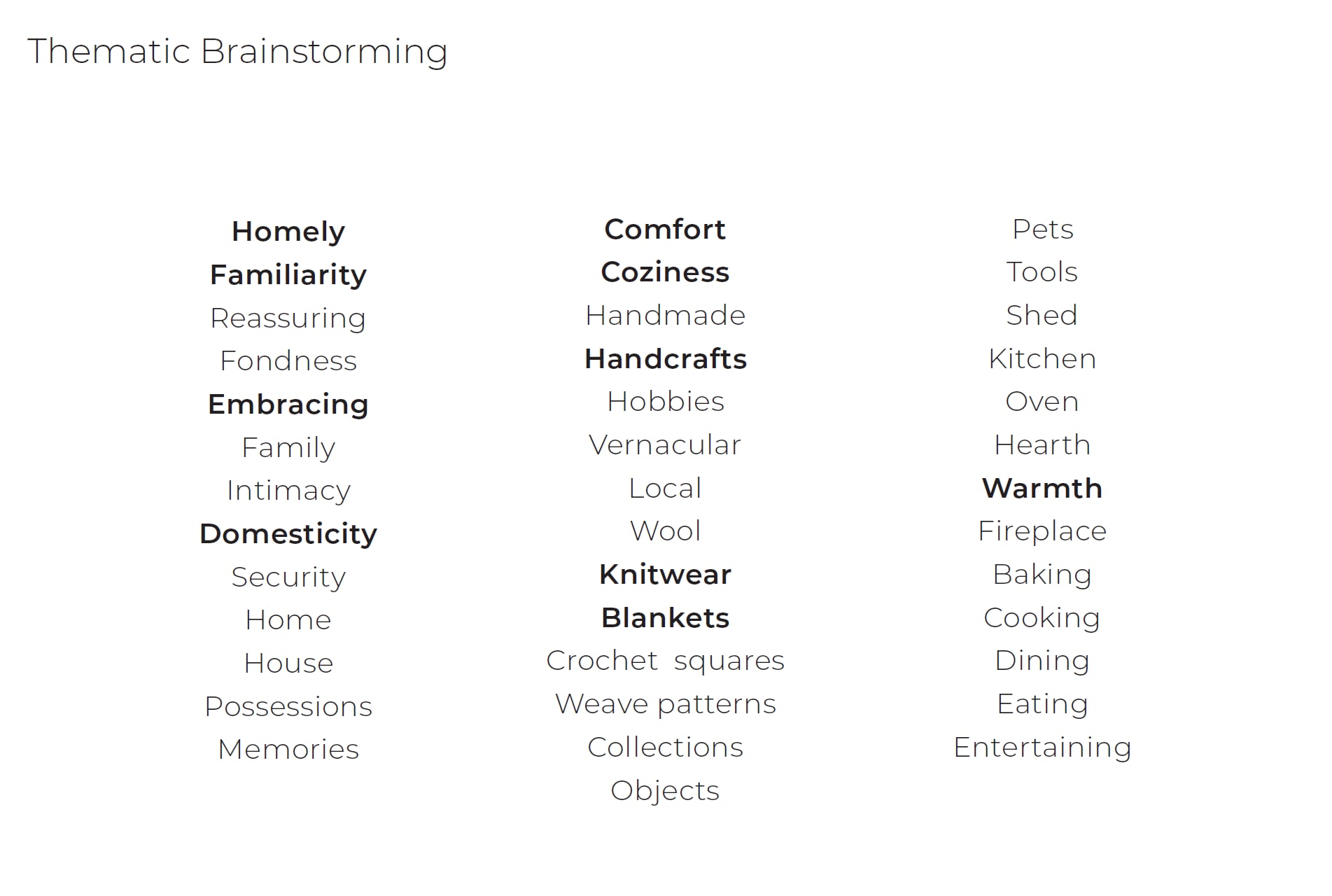 Thematic Brainstorming

Homely
Familiarity
Reassuring
Fondness
Embracing
Family
Intimacy
Domesticity
Security
Home
House
Possessions
Memories

Comfort
Coziness
Handmade
Handcrafts
Hobbies
Vernacular
Local
Wool
Knitwear
Blankets
Crochet squares
Weave patterns
Collections
Objects

Pets
Tools
Shed
Kitchen
Oven
Hearth
Warmth
Fireplace
Baking
Cooking
Dining
Eating
Entertaining